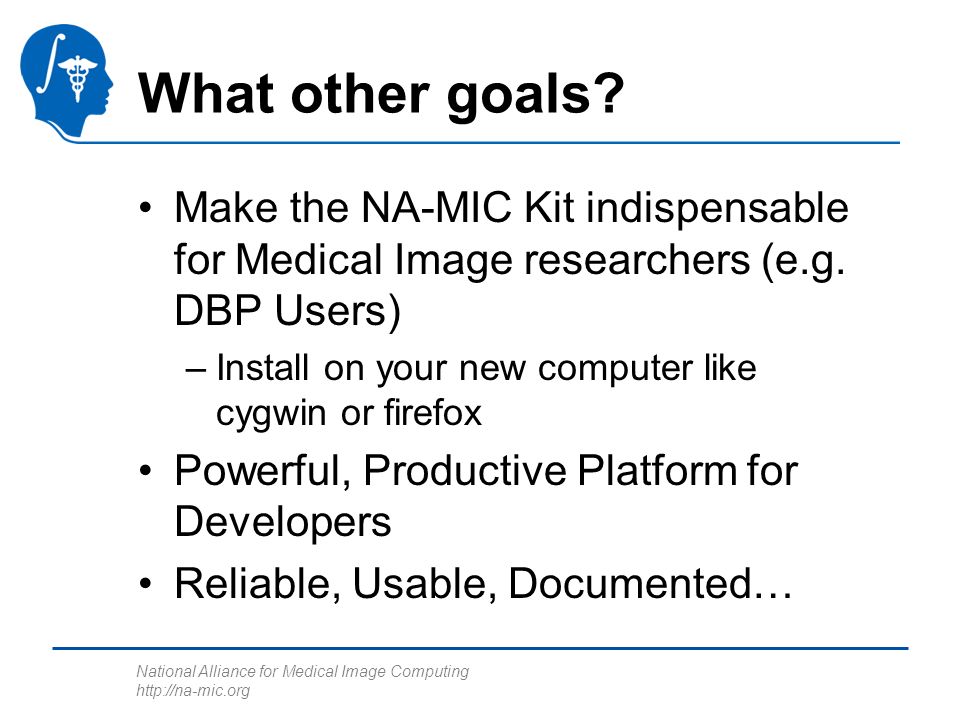 What other goals?

• Make the NA-MIC Kit indispensable for Medical Image researchers (e.g. DBP Users)
– Install on your new computer like cygwin or firefox
• Powerful, Productive Platform for Developers
• Reliable, Usable, Documented…

National Alliance for Medical Image Computing
http://na-mic.org